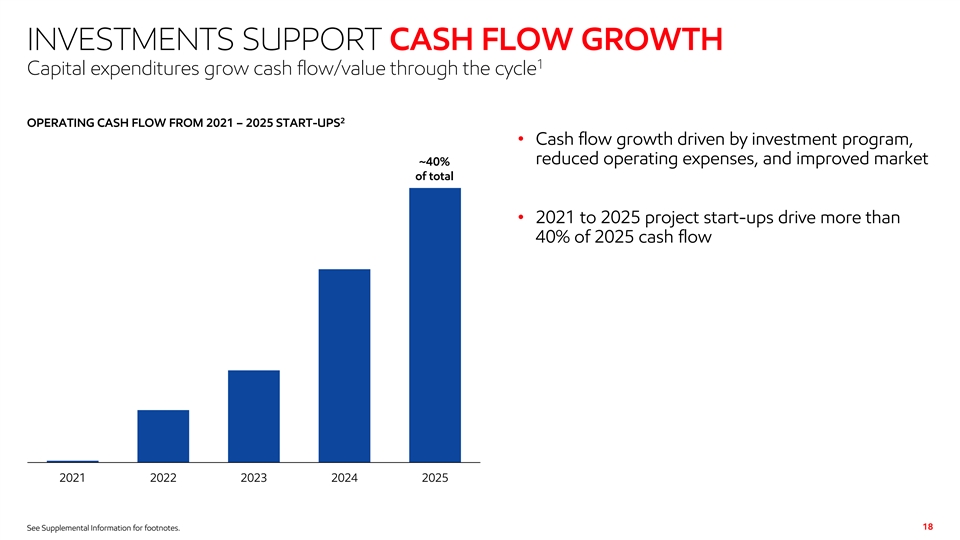 INVESTMENTS SUPPORT CASH FLOW GROWTH
Capital expenditures grow cash flow/value through the cycle$^1$

OPERATING CASH FLOW FROM 2021 – 2025 START-UPS$^2$

~40% of total

2021 2022 2023 2024 2025

• Cash flow growth driven by investment program, reduced operating expenses, and improved market

• 2021 to 2025 project start-ups drive more than 40% of 2025 cash flow

See Supplemental Information for footnotes.

18